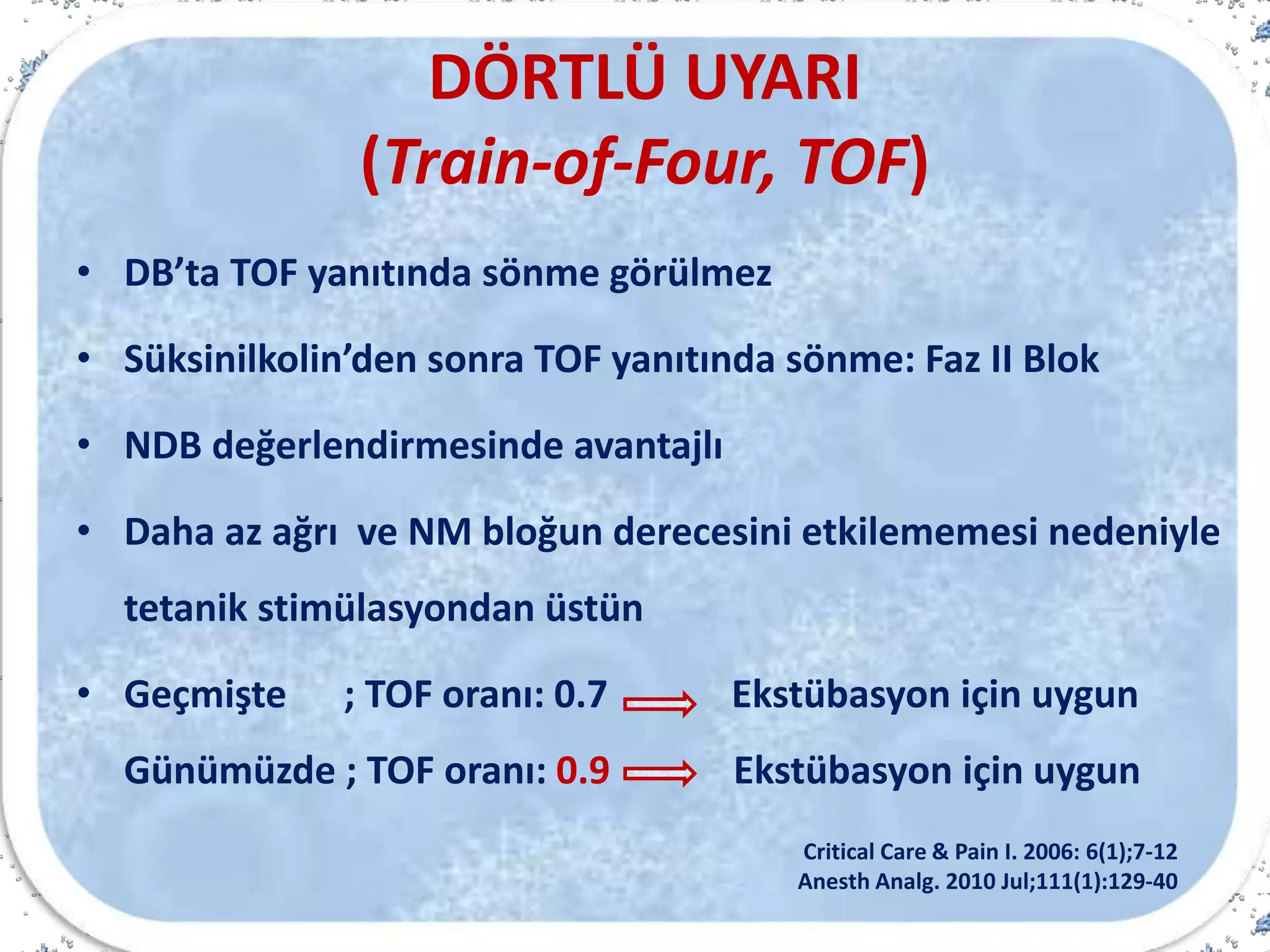 DÖRTLÜ UYARI
(Train-of-Four, TOF)

• DB'ta TOF yanıtında sönme görülmez

• Süksinilkolin'den sonra TOF yanıtında sönme: Faz II Blok

• NDB değerlendirmesinde avantajlı

• Daha az ağrı ve NM bloğun derecesini etkilememesi nedeniyle tetanik stimülasyondan üstün

• Geçmişte ; TOF oranı: 0.7 ⟹ Ekstübasyon için uygun
Günümüzde ; TOF oranı: 0.9 ⟹ Ekstübasyon için uygun

Critical Care & Pain I. 2006: 6(1);7-12
Anesth Analg. 2010 Jul;111(1):129-40